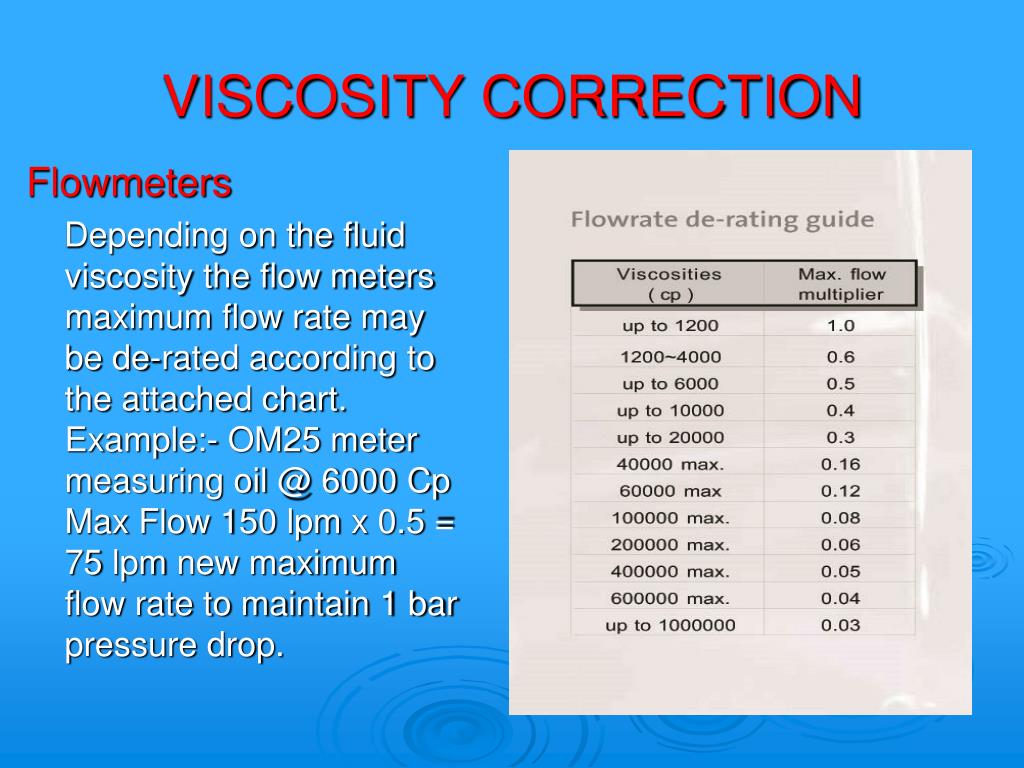 VISCOSITY CORRECTION

Flowmeters

Depending on the fluid viscosity the flow meters maximum flow rate may be de-rated according to the attached chart. Example:- OM25 meter measuring oil @ 6000 Cp Max Flow 150 lpm x 0.5 = 75 lpm new maximum flow rate to maintain 1 bar pressure drop.

Flowrate de-rating guide

| Viscosities ( cp ) | Max. flow multiplier |
|---|---|
| up to 1200 | 1.0 |
| 1200~4000 | 0.6 |
| up to 6000 | 0.5 |
| up to 10000 | 0.4 |
| up to 20000 | 0.3 |
| 40000 max. | 0.16 |
| 60000 max | 0.12 |
| 100000 max. | 0.08 |
| 200000 max. | 0.06 |
| 400000 max. | 0.05 |
| 600000 max. | 0.04 |
| up to 1000000 | 0.03 |